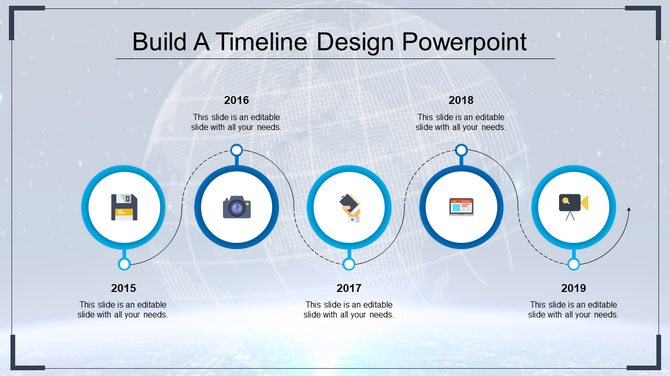 Build A Timeline Design Powerpoint

2016
This slide is an editable slide with all your needs.

2018
This slide is an editable slide with all your needs.

2015
This slide is an editable slide with all your needs.

2017
This slide is an editable slide with all your needs.

2019
This slide is an editable slide with all your needs.